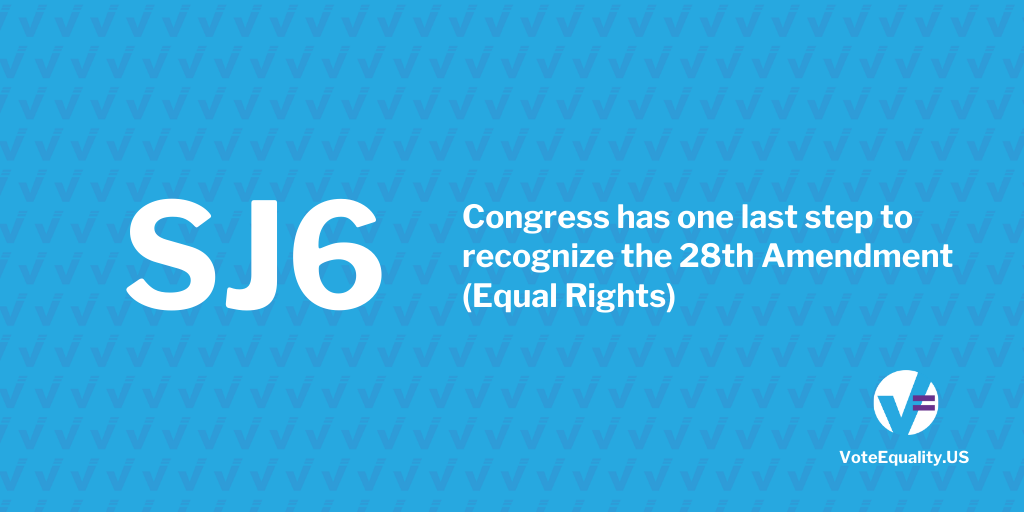 SJ6

Congress has one last step to recognize the 28th Amendment (Equal Rights)

VoteEquality.US